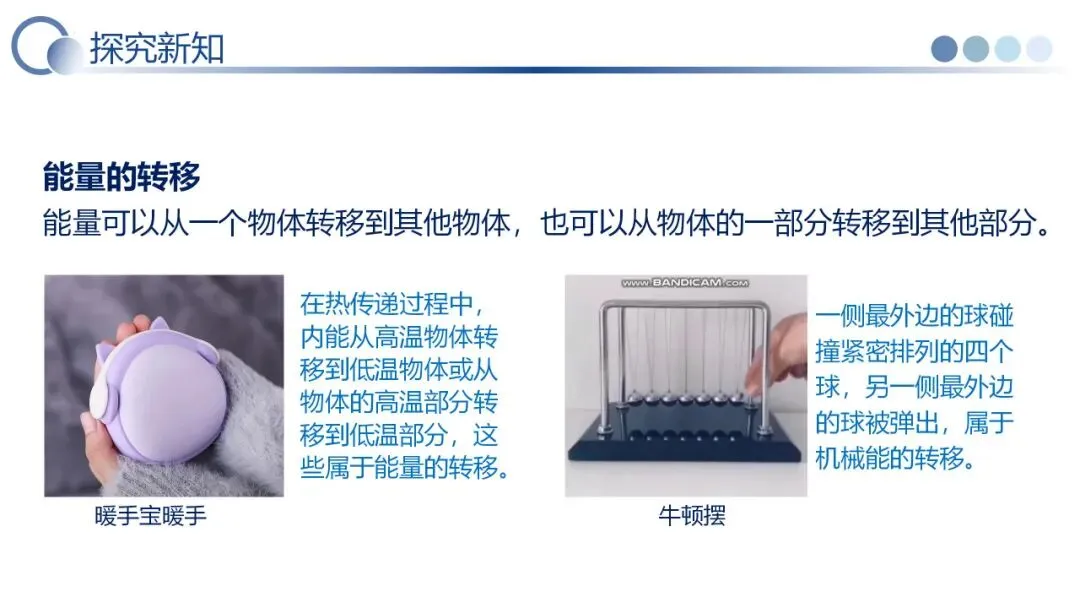 探究新知

能量的转移

能量可以从一个物体转移到其他物体，也可以从物体的一部分转移到其他部分。

在热传递过程中，内能从高温物体转移到低温物体或从物体的高温部分转移到低温部分，这些属于能量的转移。

暖手宝暖手

www.BANDICAM.com

一侧最外边的球碰撞紧密排列的四个球，另一侧最外边的球被弹出，属于机械能的转移。

牛顿摆